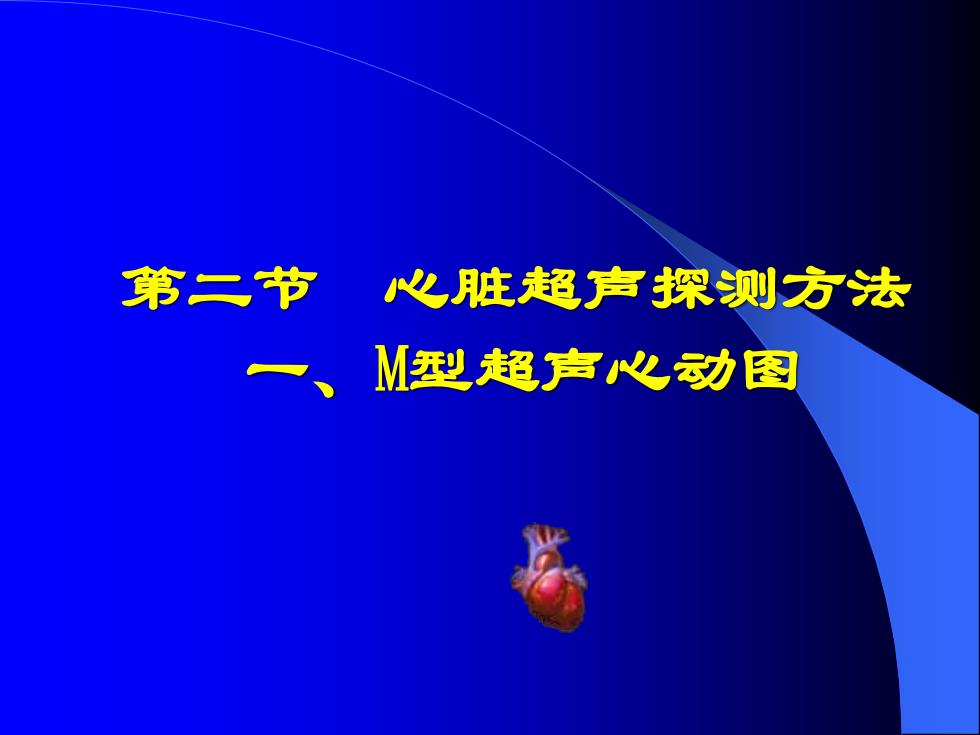 第二节　心脏超声探测方法

一、M型超声心动图